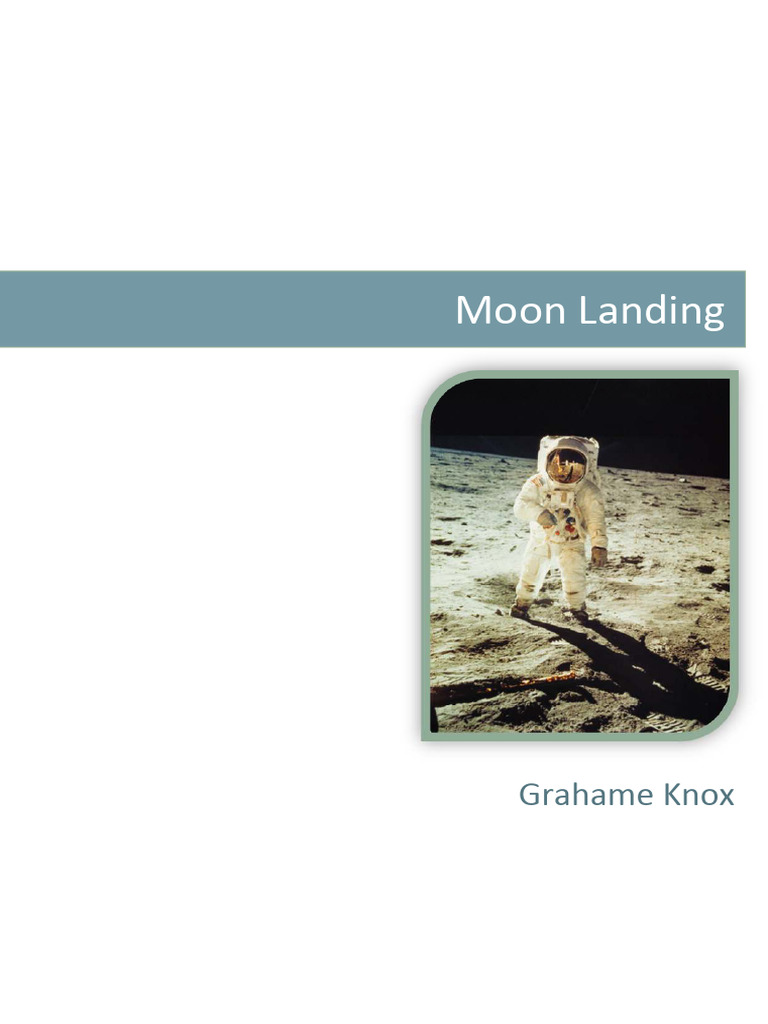 Moon Landing

Grahame Knox